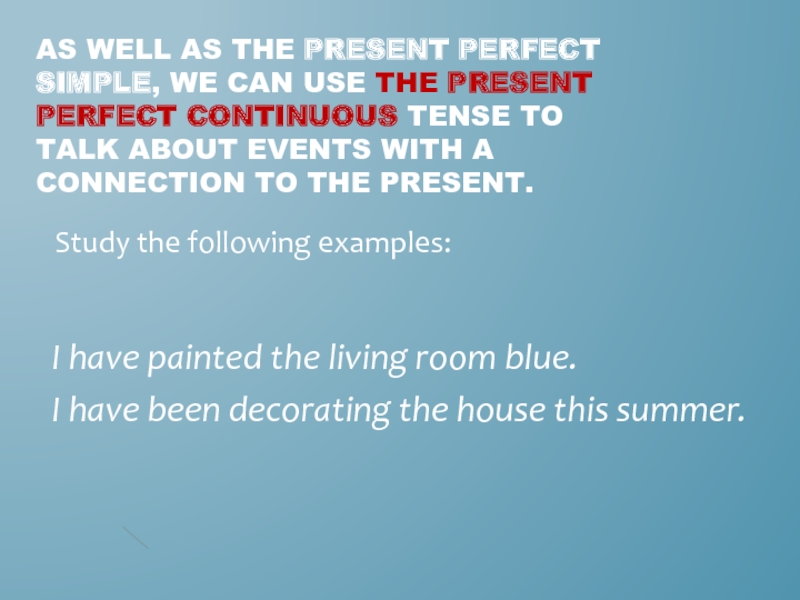 AS WELL AS THE PRESENT PERFECT SIMPLE, WE CAN USE THE PRESENT PERFECT CONTINUOUS TENSE TO TALK ABOUT EVENTS WITH A CONNECTION TO THE PRESENT.

Study the following examples:

I have painted the living room blue.
I have been decorating the house this summer.